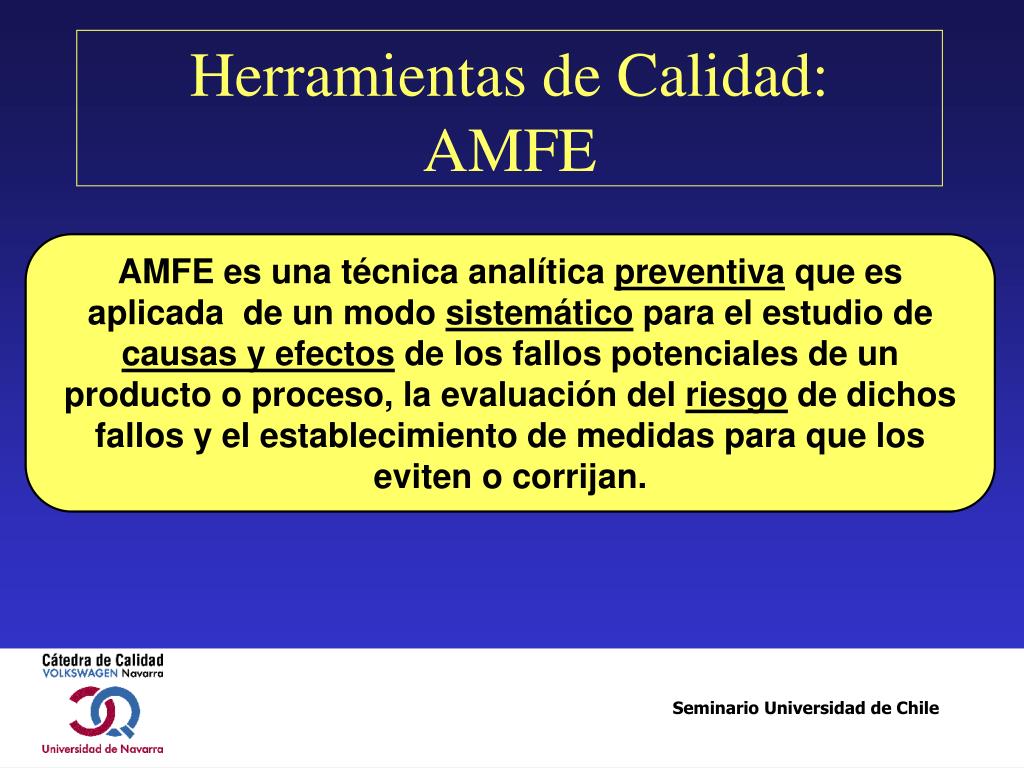 Herramientas de Calidad:
AMFE

AMFE es una técnica analítica preventiva que es aplicada de un modo sistemático para el estudio de causas y efectos de los fallos potenciales de un producto o proceso, la evaluación del riesgo de dichos fallos y el establecimiento de medidas para que los eviten o corrijan.

Cátedra de Calidad
VOLKSWAGEN Navarra

Universidad de Navarra

Seminario Universidad de Chile